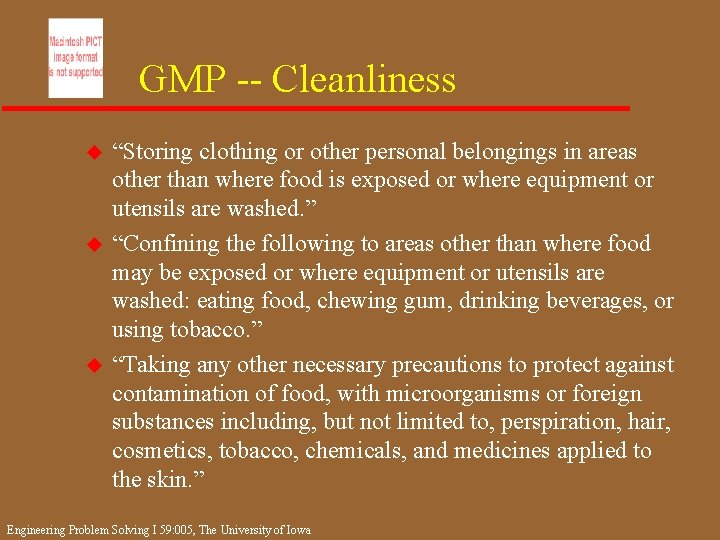 Macintosh PICT image format is not supported

GMP -- Cleanliness

“Storing clothing or other personal belongings in areas other than where food is exposed or where equipment or utensils are washed.”

“Confining the following to areas other than where food may be exposed or where equipment or utensils are washed: eating food, chewing gum, drinking beverages, or using tobacco.”

“Taking any other necessary precautions to protect against contamination of food, with microorganisms or foreign substances including, but not limited to, perspiration, hair, cosmetics, tobacco, chemicals, and medicines applied to the skin.”

Engineering Problem Solving I 59:005, The University of Iowa